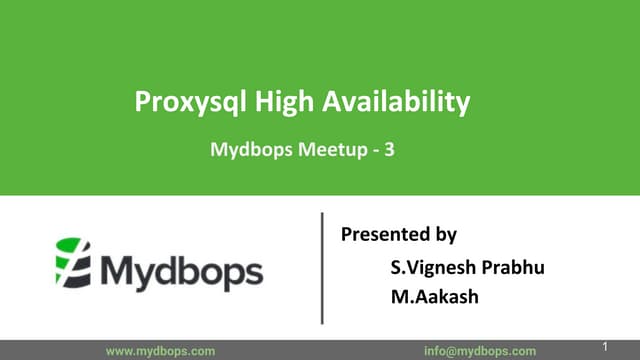 Proxysql High Availability

Mydbops Meetup - 3

Mydbops

Presented by

S.Vignesh Prabhu

M.Aakash

www.mydbops.com

info@mydbops.com

1